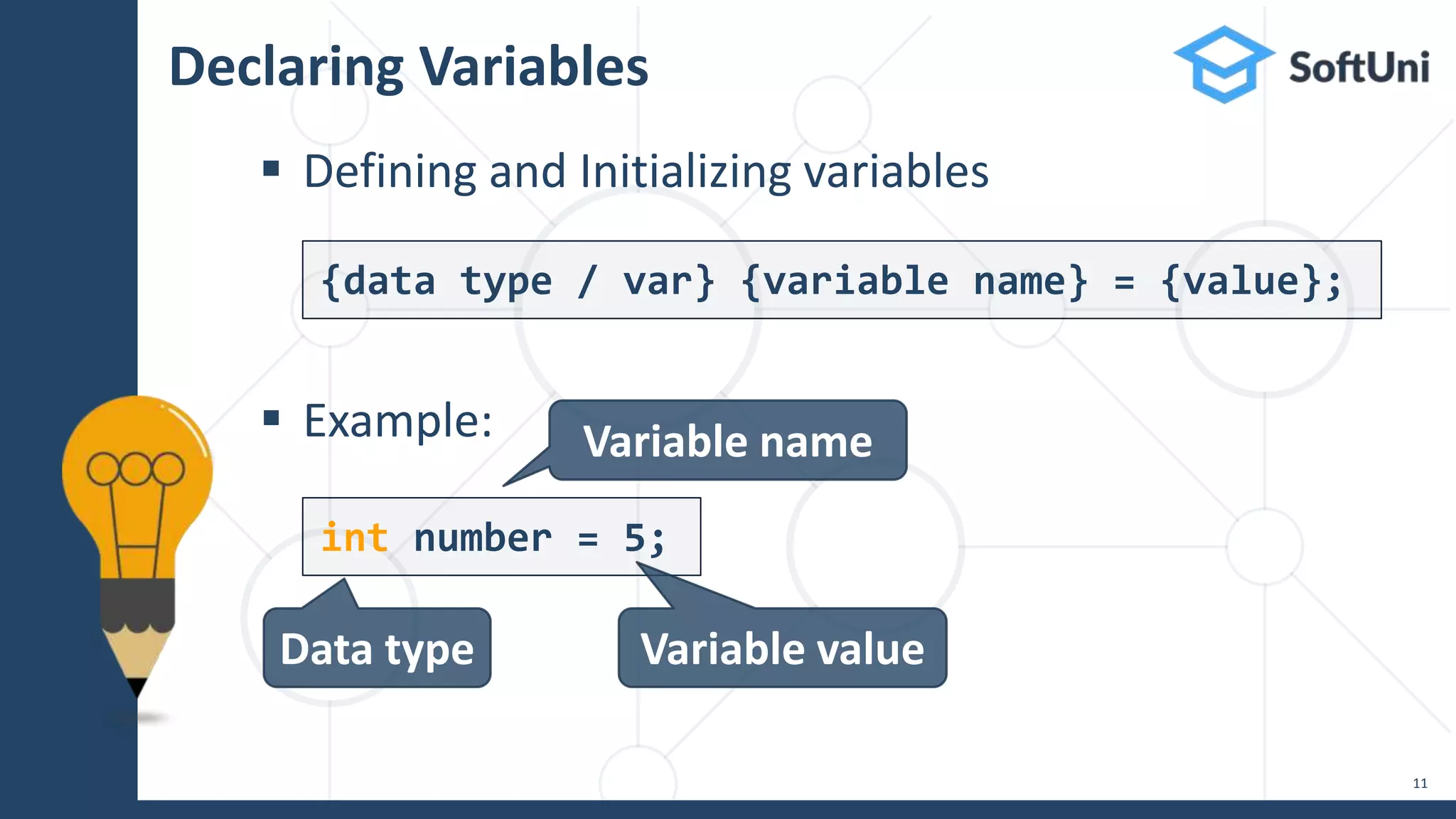 Declaring Variables

SoftUni

▪ Defining and Initializing variables

{data type / var} {variable name} = {value};

▪ Example:

Variable name

int number = 5;

Data type

Variable value

11